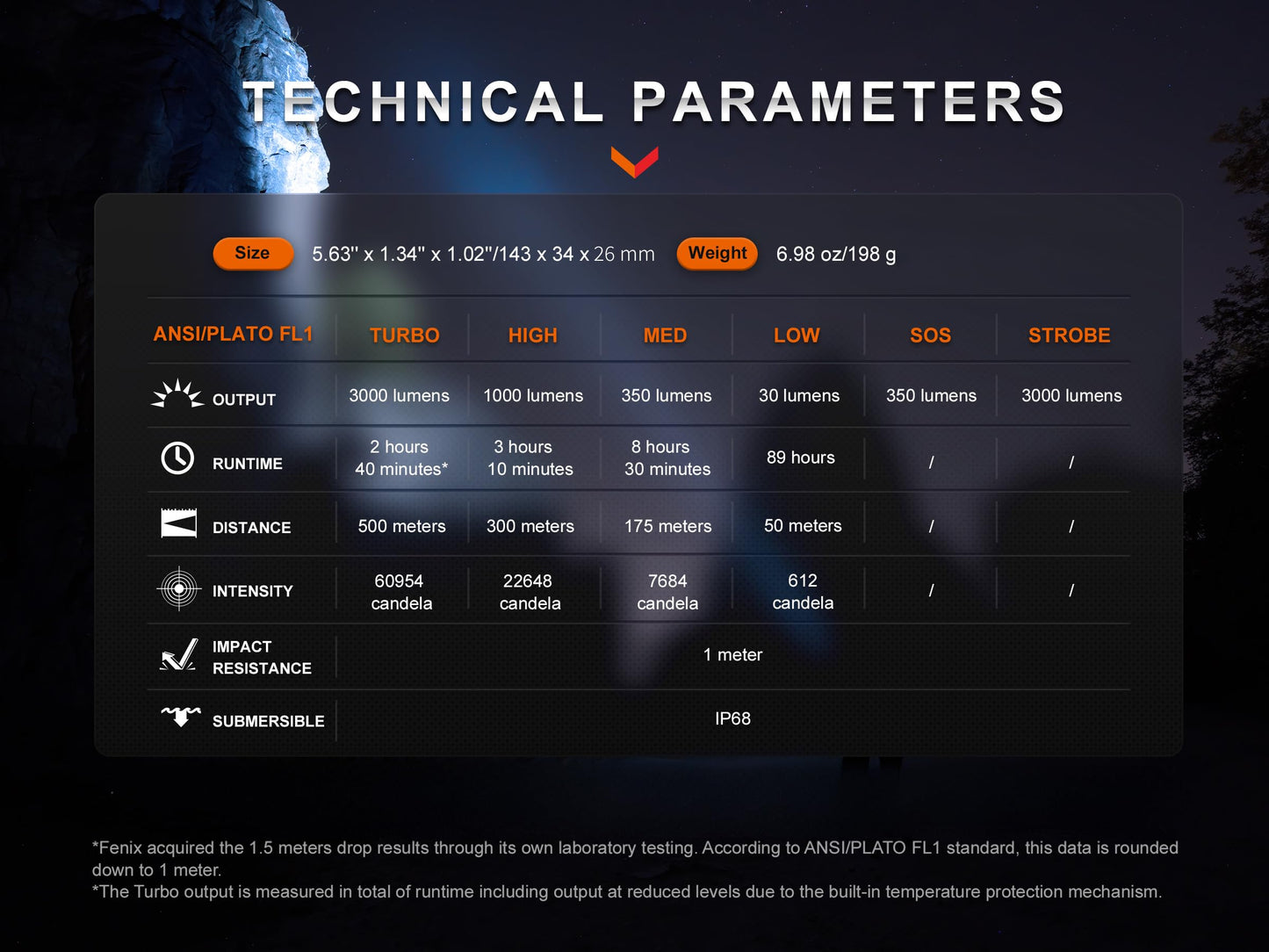 TECHNICAL PARAMETERS

Size 5.63" x 1.34" x 1.02"/143 x 34 x 26 mm Weight 6.98 oz/198 g

| ANSI/PLATO FL1 | TURBO | HIGH | MED | LOW | SOS | STROBE |
|---|---|---|---|---|---|---|
| OUTPUT | 3000 lumens | 1000 lumens | 350 lumens | 30 lumens | 350 lumens | 3000 lumens |
| RUNTIME | 2 hours 40 minutes* | 3 hours 10 minutes | 8 hours 30 minutes | 89 hours | / | / |
| DISTANCE | 500 meters | 300 meters | 175 meters | 50 meters | / | / |
| INTENSITY | 60954 candela | 22648 candela | 7684 candela | 612 candela | / | / |
| IMPACT RESISTANCE | 1 meter | | | | | |
| SUBMERSIBLE | IP68 | | | | | |

*Fenix acquired the 1.5 meters drop results through its own laboratory testing. According to ANSI/PLATO FL1 standard, this data is rounded down to 1 meter.
*The Turbo output is measured in total of runtime including output at reduced levels due to the built-in temperature protection mechanism.